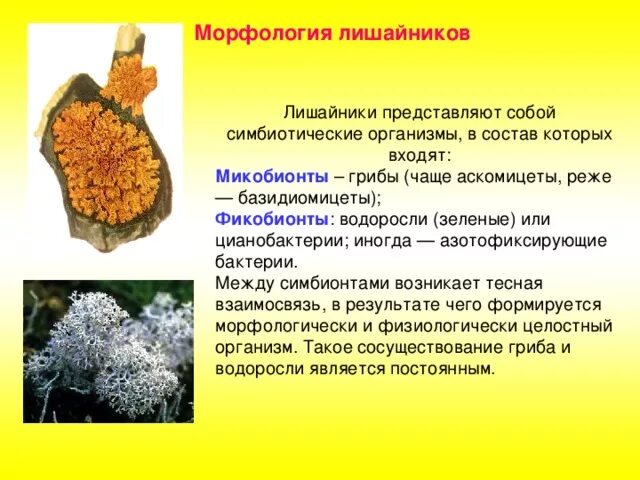 Морфология лишайников

Лишайники представляют собой симбиотические организмы, в состав которых входят:
Микобионты – грибы (чаще аскомицеты, реже — базидиомицеты);
Фикобионты: водоросли (зеленые) или цианобактерии; иногда — азотофиксирующие бактерии.
Между симбионтами возникает тесная взаимосвязь, в результате чего формируется морфологически и физиологически целостный организм. Такое сосуществование гриба и водоросли является постоянным.